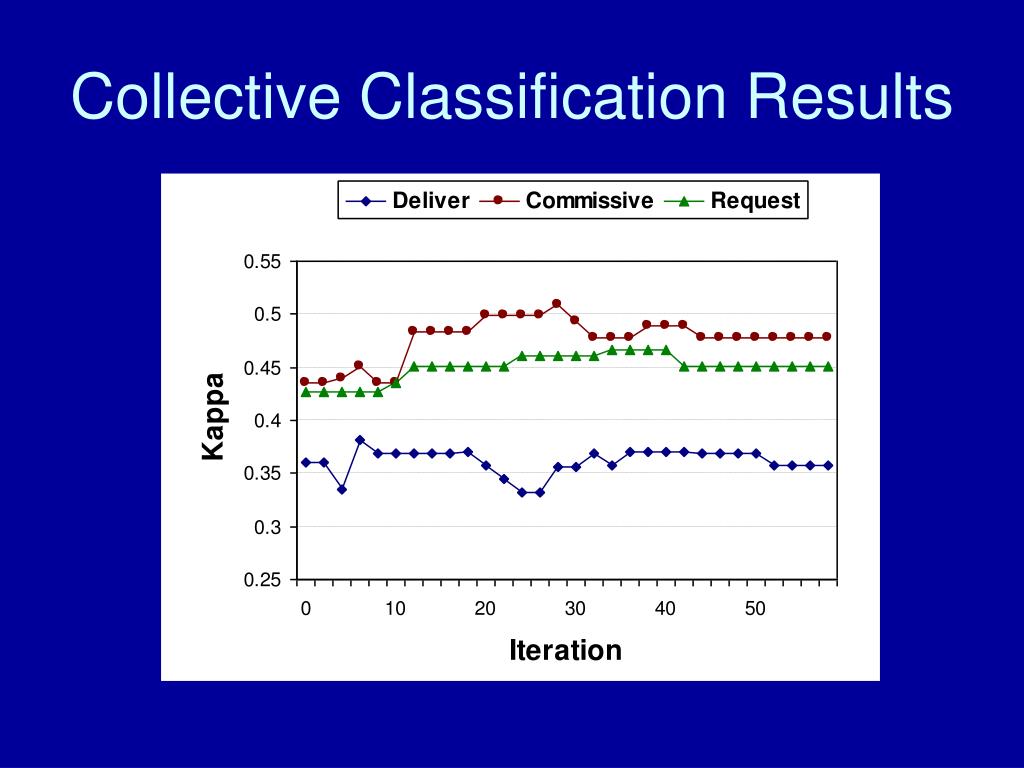 Collective Classification Results

Deliver Commissive Request

Kappa

0.55
0.5
0.45
0.4
0.35
0.3
0.25

0 10 20 30 40 50

Iteration